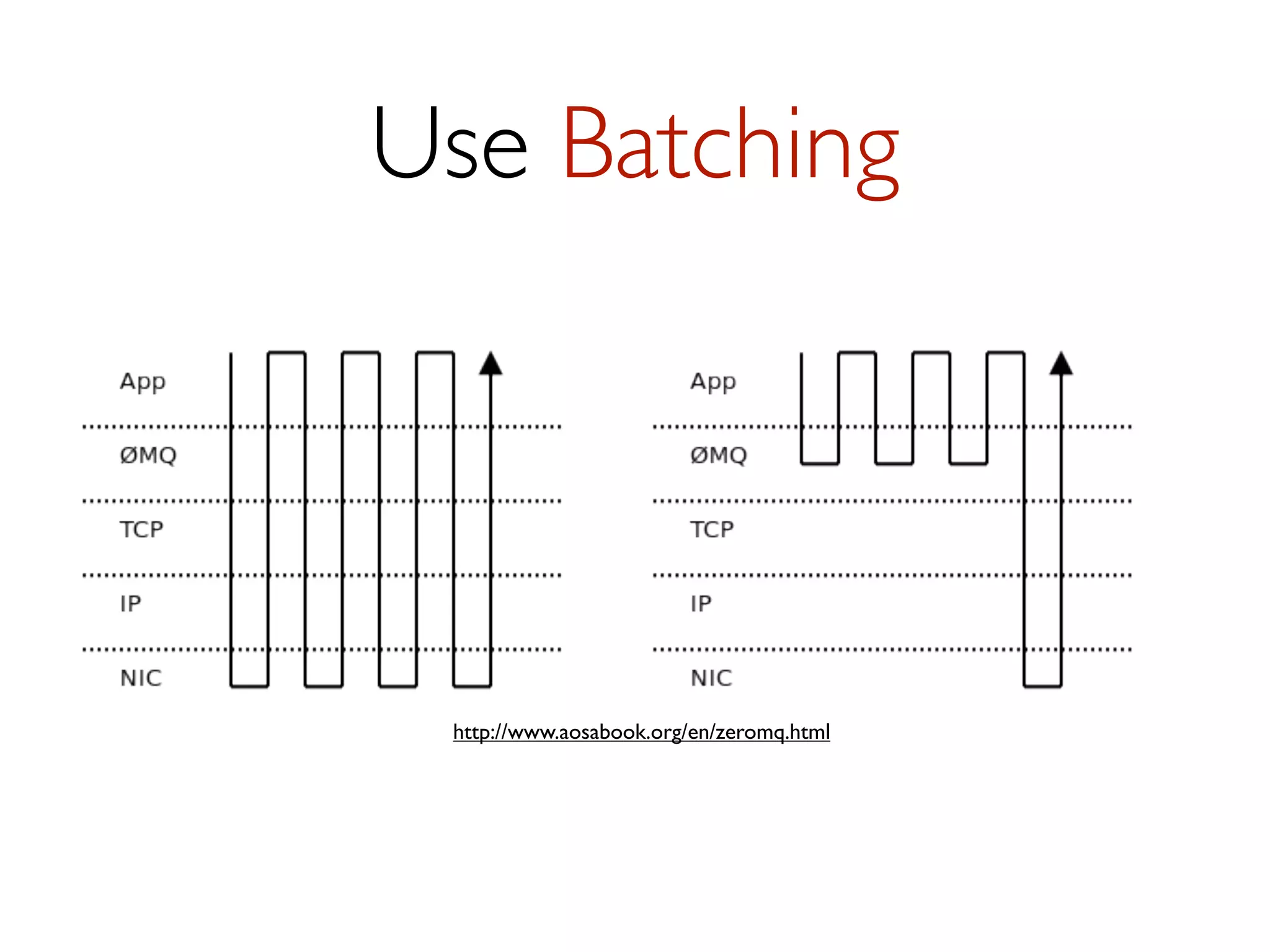 Use Batching

App
ØMQ
TCP
IP
NIC

App
ØMQ
TCP
IP
NIC

http://www.aosabook.org/en/zeromq.html